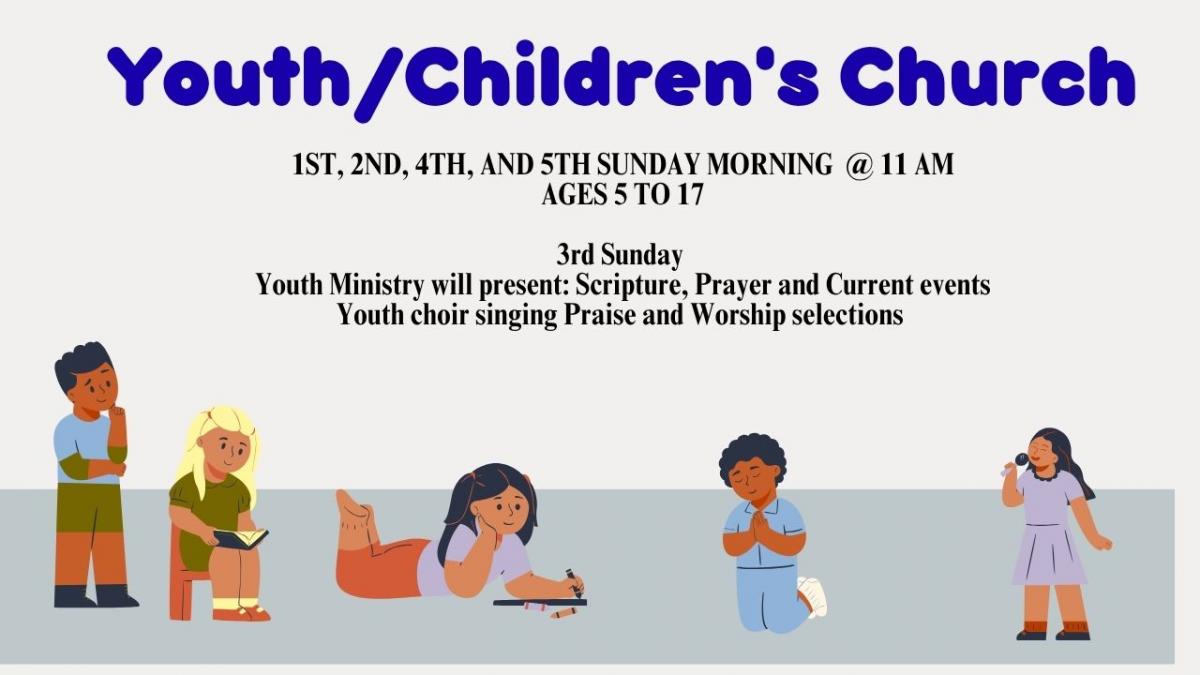 Youth/Children's Church

1ST, 2ND, 4TH, AND 5TH SUNDAY MORNING @ 11 AM
AGES 5 TO 17

3rd Sunday
Youth Ministry will present: Scripture, Prayer and Current events
Youth choir singing Praise and Worship selections